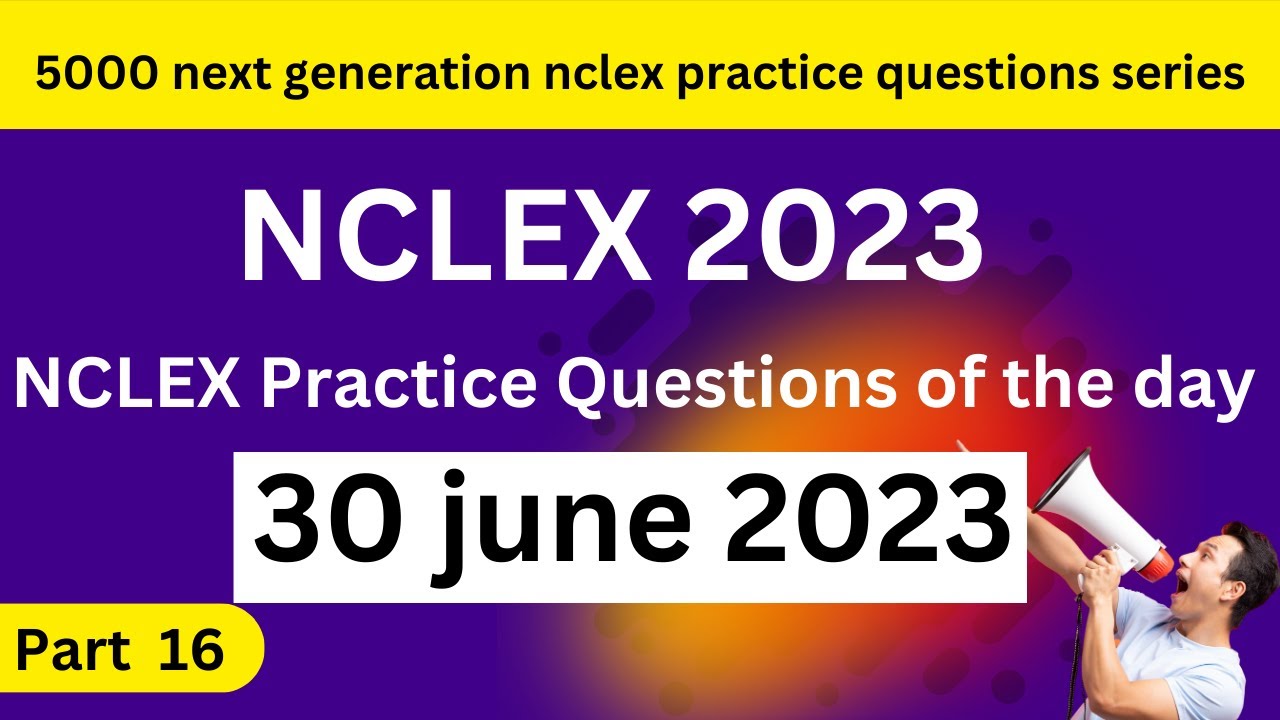 5000 next generation nclex practice questions series

NCLEX 2023

NCLEX Practice Questions of the day

30 june 2023

Part 16